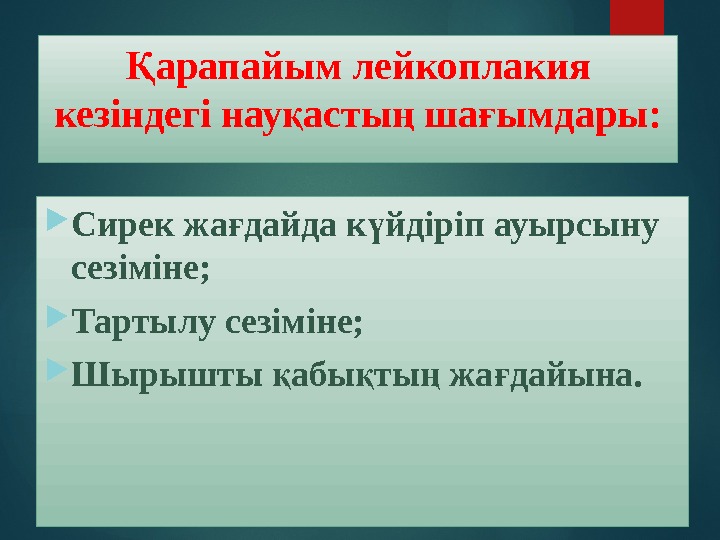 Қарапайым лейкоплакия кезіндегі науқастың шағымдары:

Сирек жағдайда күйдіріп ауырсыну сезіміне;

Тартылу сезіміне;

Шырышты қабықтың жағдайына.